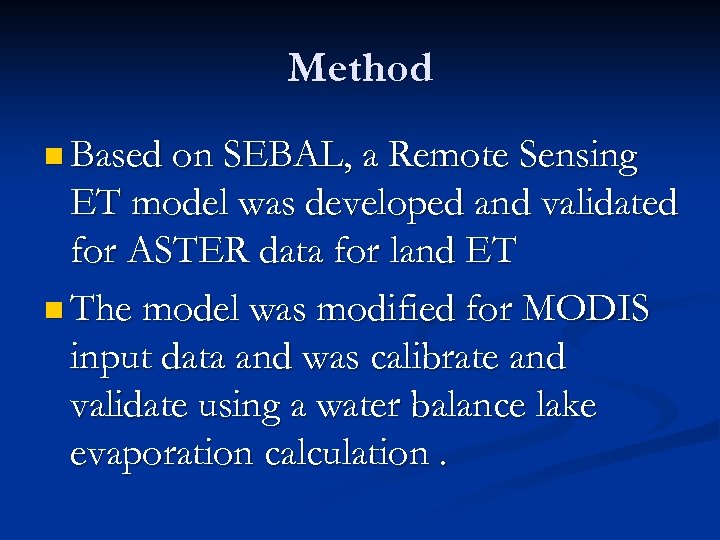 Method

Based on SEBAL, a Remote Sensing ET model was developed and validated for ASTER data for land ET

The model was modified for MODIS input data and was calibrate and validate using a water balance lake evaporation calculation .